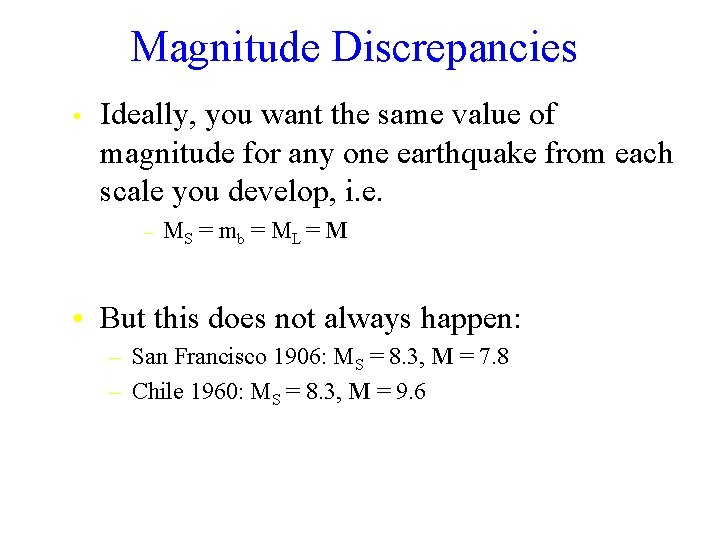 Magnitude Discrepancies

• Ideally, you want the same value of magnitude for any one earthquake from each scale you develop, i.e.

– $M_S = m_b = M_L = \mathbf{M}$

• But this does not always happen:

– San Francisco 1906: $M_S = 8.3$, $\mathbf{M} = 7.8$

– Chile 1960: $M_S = 8.3$, $\mathbf{M} = 9.6$